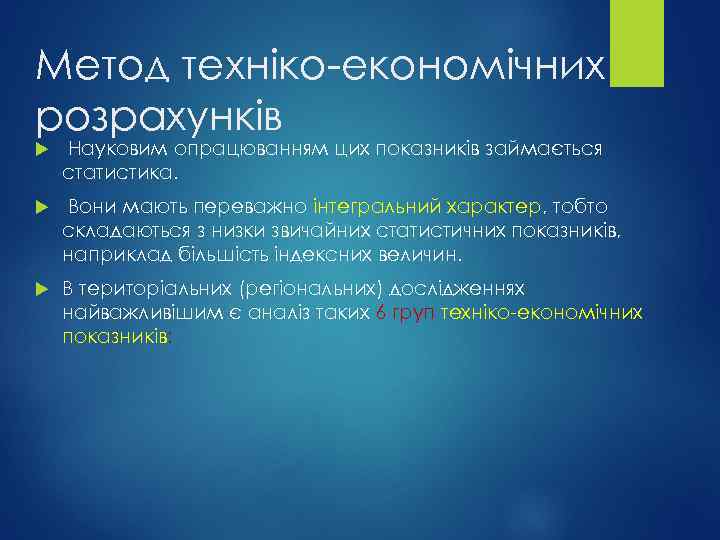 Метод техніко-економічних розрахунків

Науковим опрацюванням цих показників займається статистика.

Вони мають переважно інтегральний характер, тобто складаються з низки звичайних статистичних показників, наприклад більшість індексних величин.

В територіальних (регіональних) дослідженнях найважливішим є аналіз таких 6 груп техніко-економічних показників: